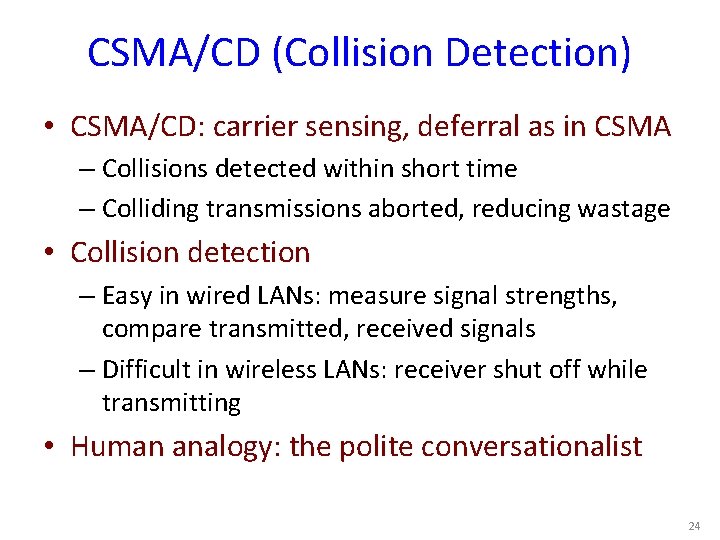 CSMA/CD (Collision Detection)

• CSMA/CD: carrier sensing, deferral as in CSMA
– Collisions detected within short time
– Colliding transmissions aborted, reducing wastage
• Collision detection
– Easy in wired LANs: measure signal strengths, compare transmitted, received signals
– Difficult in wireless LANs: receiver shut off while transmitting
• Human analogy: the polite conversationalist

24